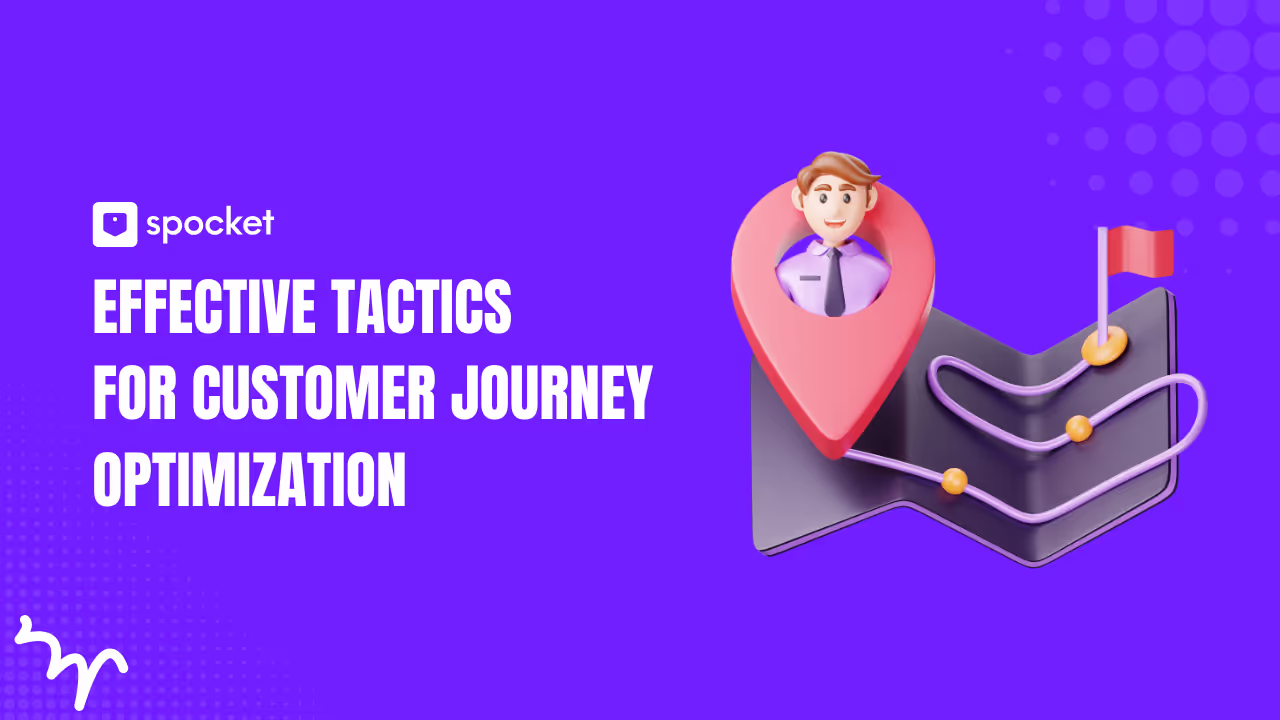 spocket

EFFECTIVE TACTICS FOR CUSTOMER JOURNEY OPTIMIZATION